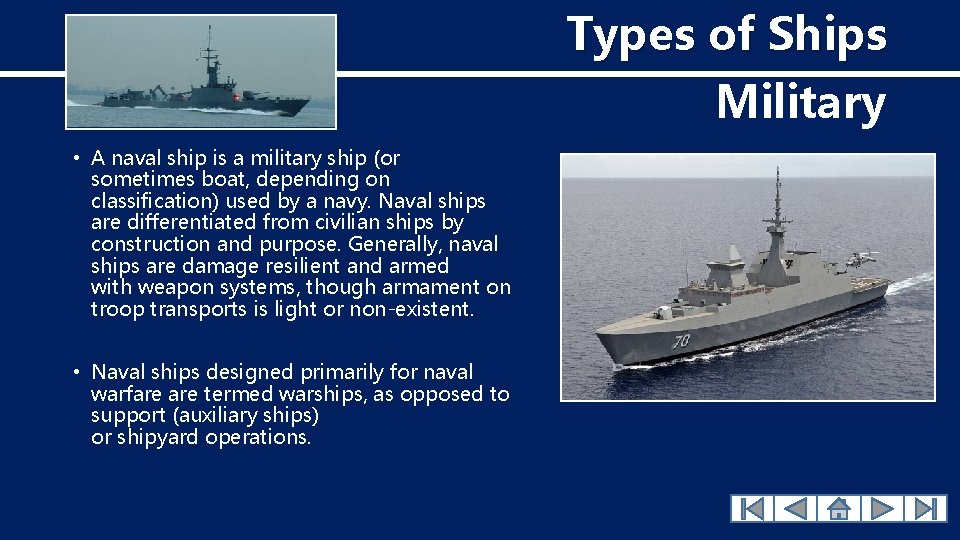 Types of Ships
Military

• A naval ship is a military ship (or sometimes boat, depending on classification) used by a navy. Naval ships are differentiated from civilian ships by construction and purpose. Generally, naval ships are damage resilient and armed with weapon systems, though armament on troop transports is light or non-existent.

• Naval ships designed primarily for naval warfare are termed warships, as opposed to support (auxiliary ships) or shipyard operations.

70